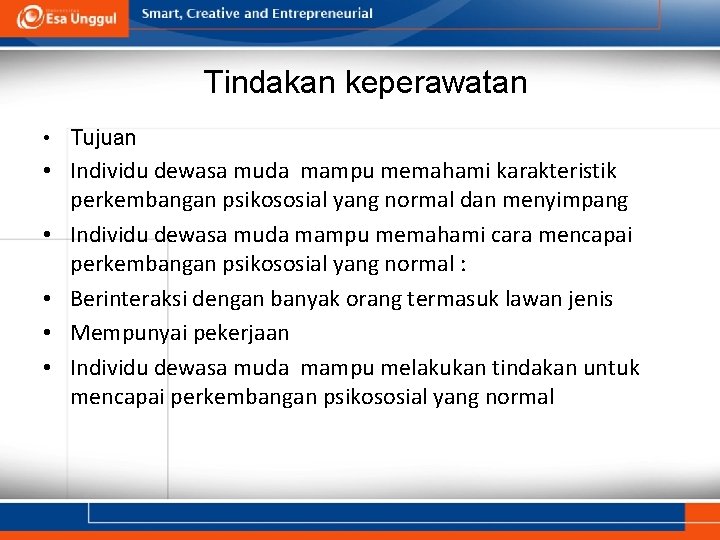 Esa Unggul

Smart, Creative and Entrepreneurial

Tindakan keperawatan

• Tujuan
• Individu dewasa muda mampu memahami karakteristik perkembangan psikososial yang normal dan menyimpang
• Individu dewasa muda mampu memahami cara mencapai perkembangan psikososial yang normal :
• Berinteraksi dengan banyak orang termasuk lawan jenis
• Mempunyai pekerjaan
• Individu dewasa muda mampu melakukan tindakan untuk mencapai perkembangan psikososial yang normal